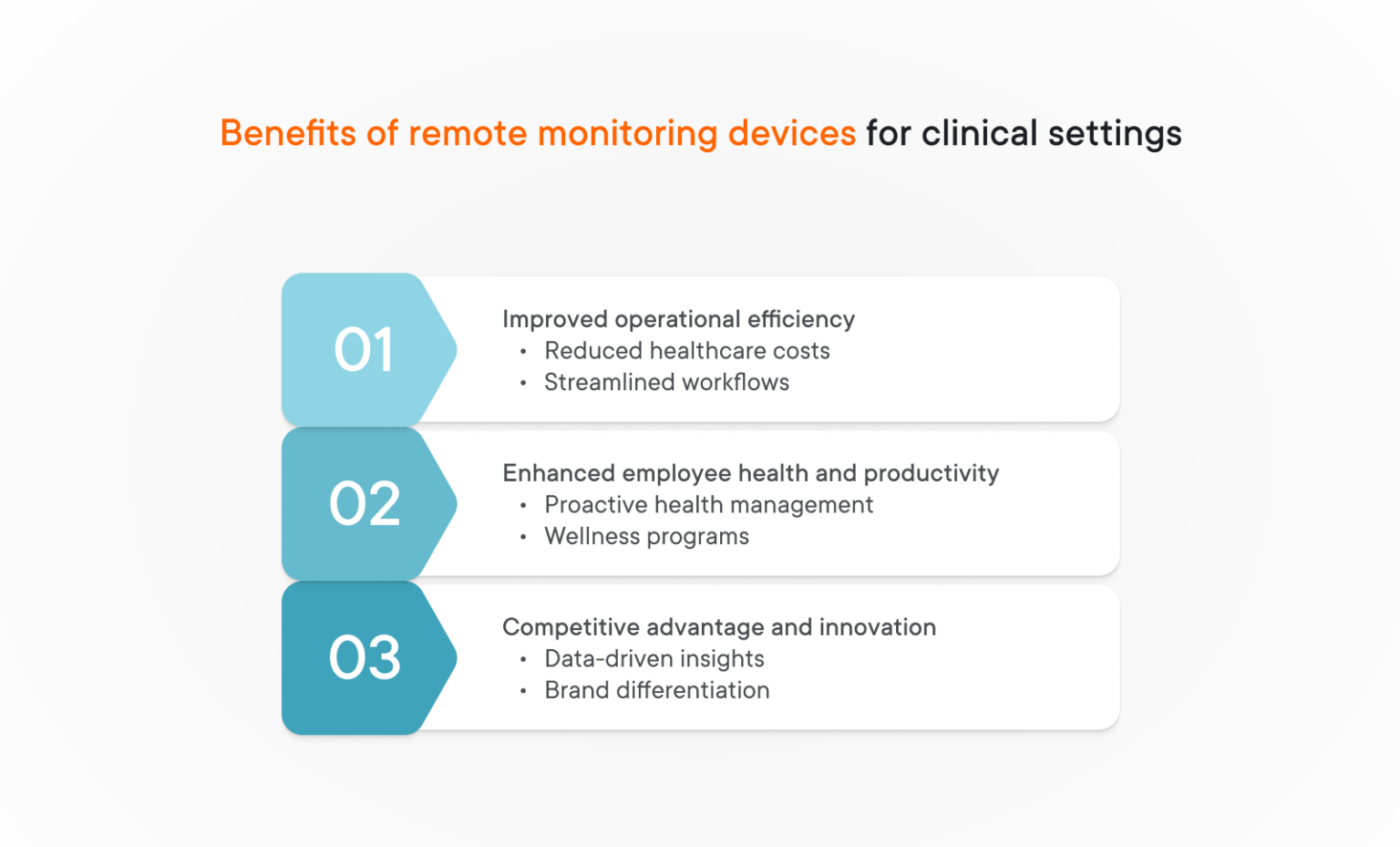 Benefits of remote monitoring devices for clinical settings

01

Improved operational efficiency
• Reduced healthcare costs
• Streamlined workflows

02

Enhanced employee health and productivity
• Proactive health management
• Wellness programs

03

Competitive advantage and innovation
• Data-driven insights
• Brand differentiation